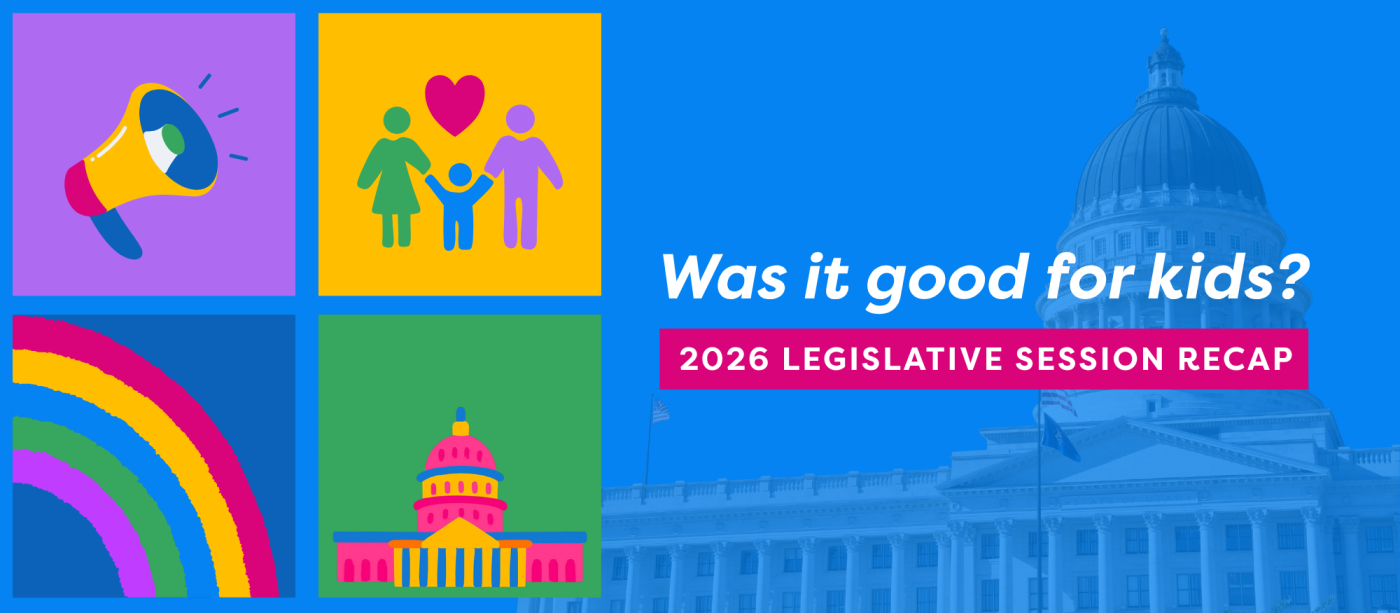 Was it good for kids?

2026 LEGISLATIVE SESSION RECAP